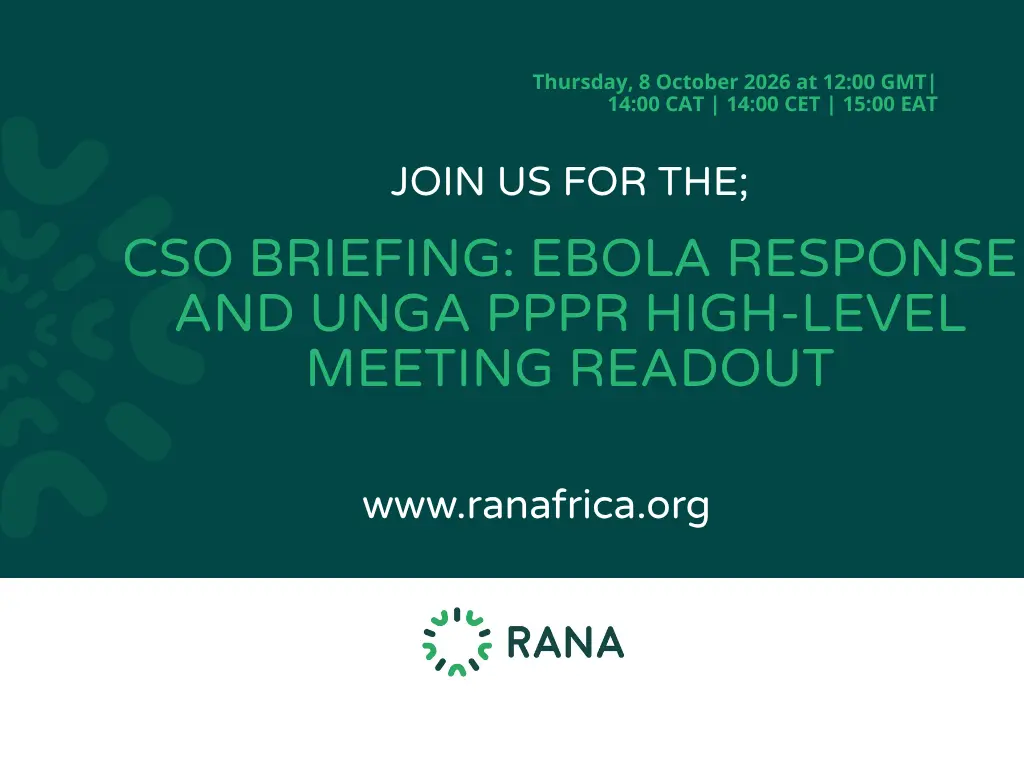 Thursday, 8 October 2026 at 12:00 GMT|
14:00 CAT | 14:00 CET | 15:00 EAT

JOIN US FOR THE;

CSO BRIEFING: EBOLA RESPONSE AND UNGA PPPR HIGH-LEVEL MEETING READOUT

www.ranafrica.org

RANA